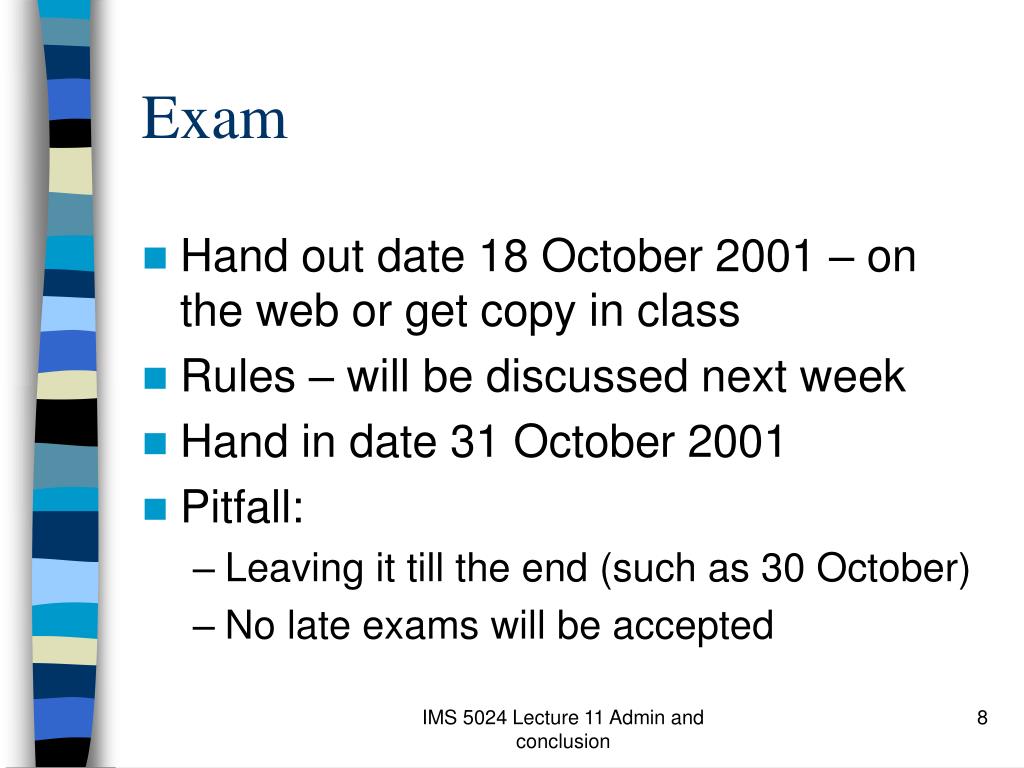 Exam

Hand out date 18 October 2001 – on the web or get copy in class

Rules – will be discussed next week

Hand in date 31 October 2001

Pitfall:

– Leaving it till the end (such as 30 October)

– No late exams will be accepted

IMS 5024 Lecture 11 Admin and conclusion

8